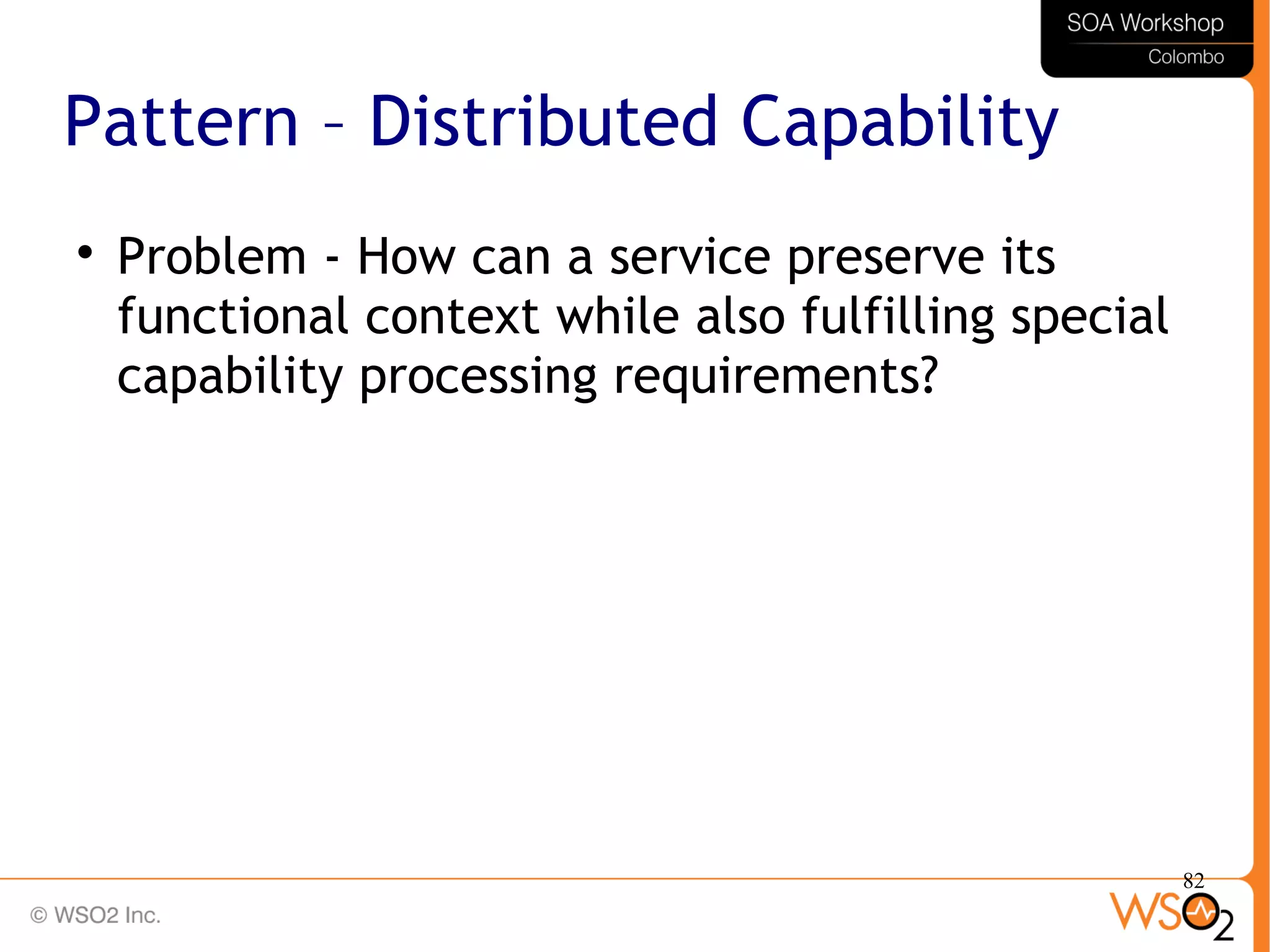 SOA Workshop
Colombo

Pattern – Distributed Capability

• Problem - How can a service preserve its functional context while also fulfilling special capability processing requirements?

82

© WSO2 Inc.

WSO2